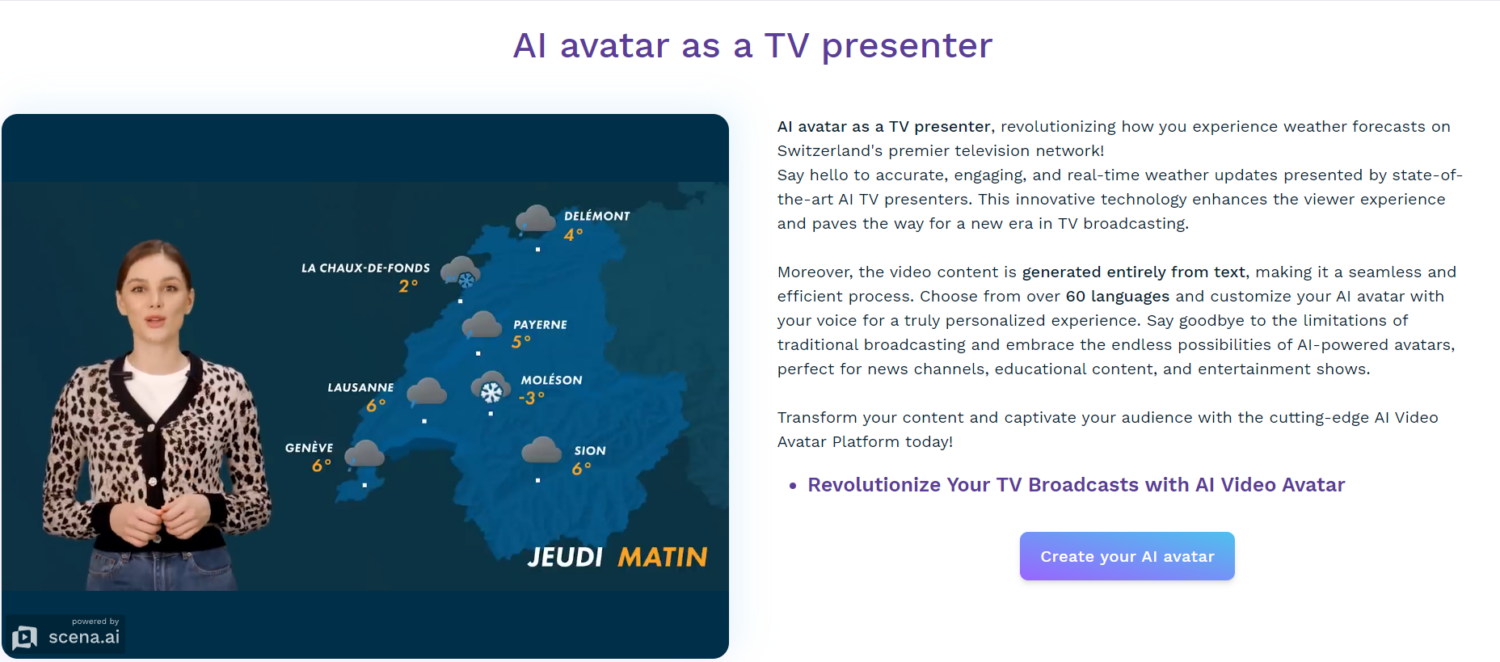 AI avatar as a TV presenter

DELÉMONT
4°

LA CHAUX-DE-FONDS
2°

PAYERNE
5°

LAUSANNE
6°

MOLÉSON
-3°

GENÈVE
6°

SION
6°

JEUDI MATIN

powered by
scena.ai

AI avatar as a TV presenter, revolutionizing how you experience weather forecasts on Switzerland's premier television network!
Say hello to accurate, engaging, and real-time weather updates presented by state-of-the-art AI TV presenters. This innovative technology enhances the viewer experience and paves the way for a new era in TV broadcasting.

Moreover, the video content is generated entirely from text, making it a seamless and efficient process. Choose from over 60 languages and customize your AI avatar with your voice for a truly personalized experience. Say goodbye to the limitations of traditional broadcasting and embrace the endless possibilities of AI-powered avatars, perfect for news channels, educational content, and entertainment shows.

Transform your content and captivate your audience with the cutting-edge AI Video Avatar Platform today!

• Revolutionize Your TV Broadcasts with AI Video Avatar

Create your AI avatar